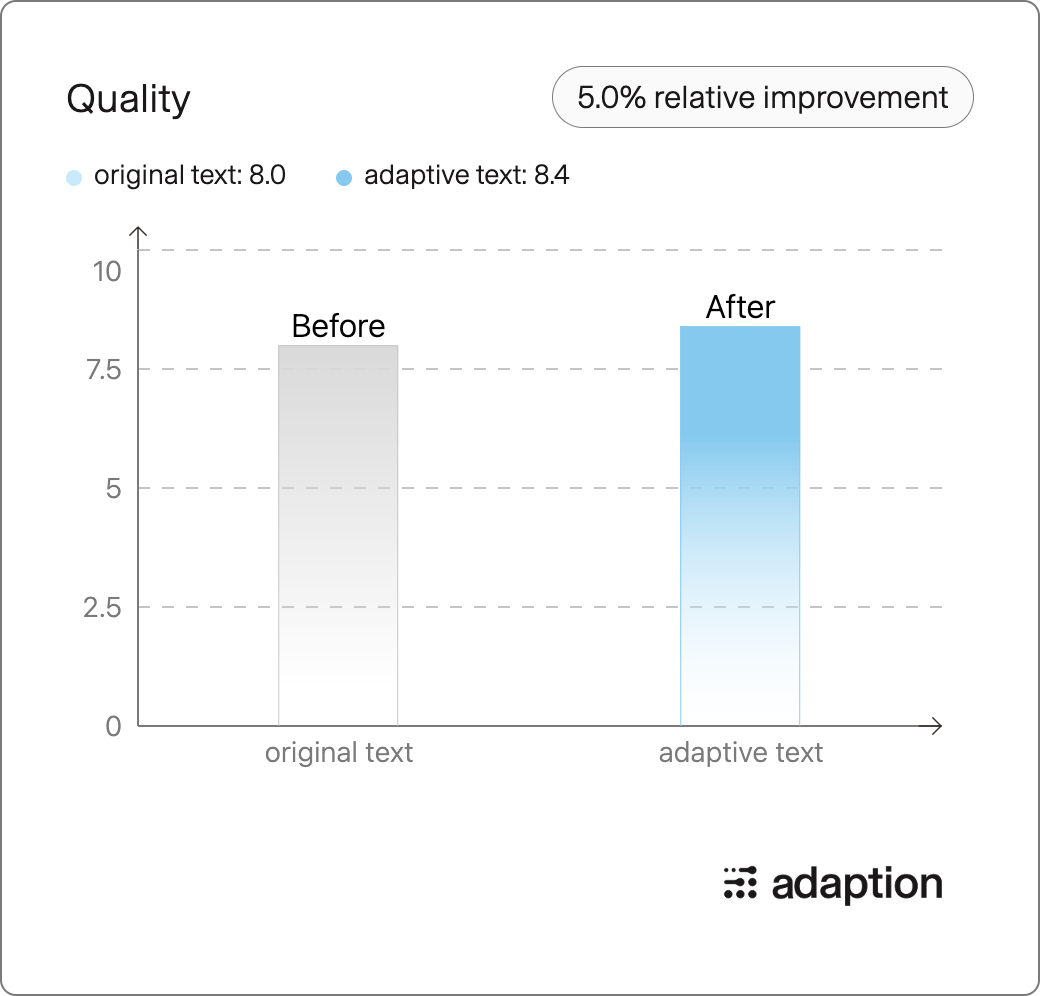 Quality

5.0% relative improvement

original text: 8.0
adaptive text: 8.4

10
7.5
5
2.5
0

Before
After

original text
adaptive text

adaption